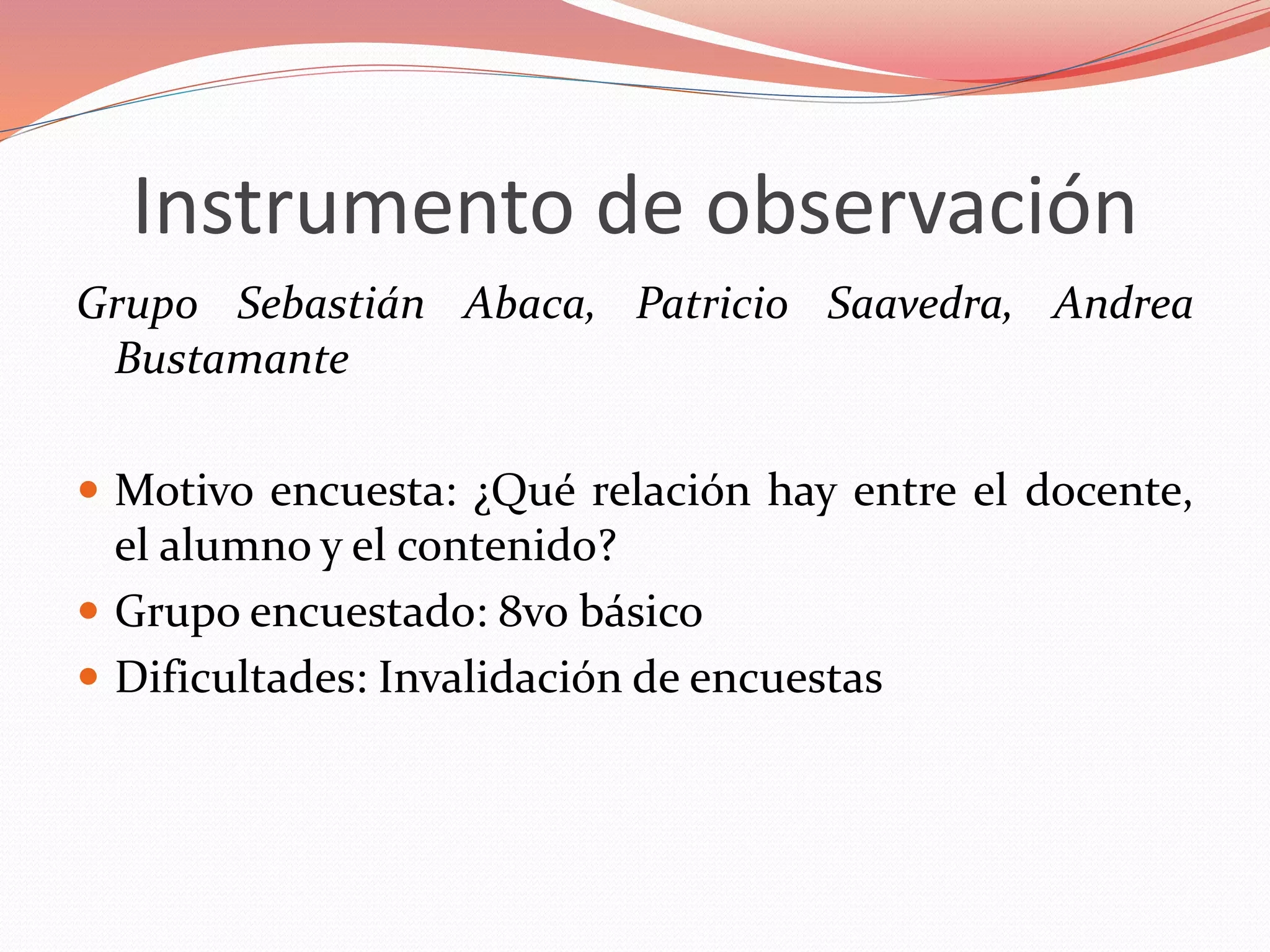 Instrumento de observación

Grupo Sebastián Abaca, Patricio Saavedra, Andrea Bustamante

- Motivo encuesta: ¿Qué relación hay entre el docente, el alumno y el contenido?
- Grupo encuestado: 8vo básico
- Dificultades: Invalidación de encuestas